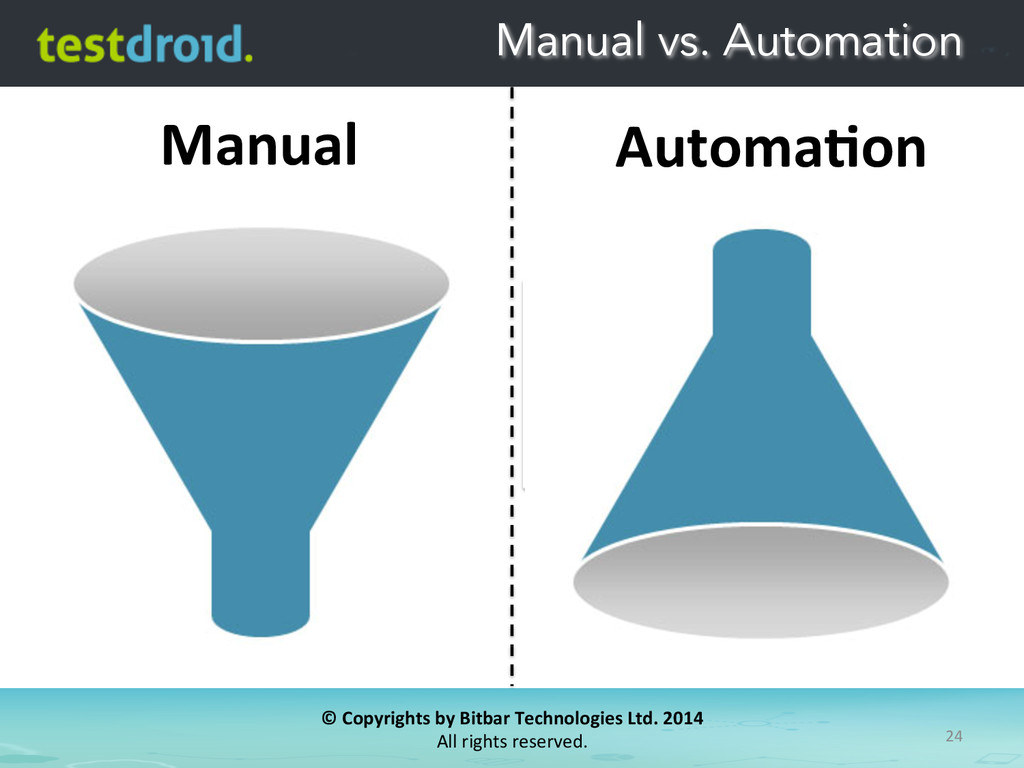 testdroid. Manual vs. Automation

Manual

Automation

© Copyrights by Bitbar Technologies Ltd. 2014
All rights reserved.

24